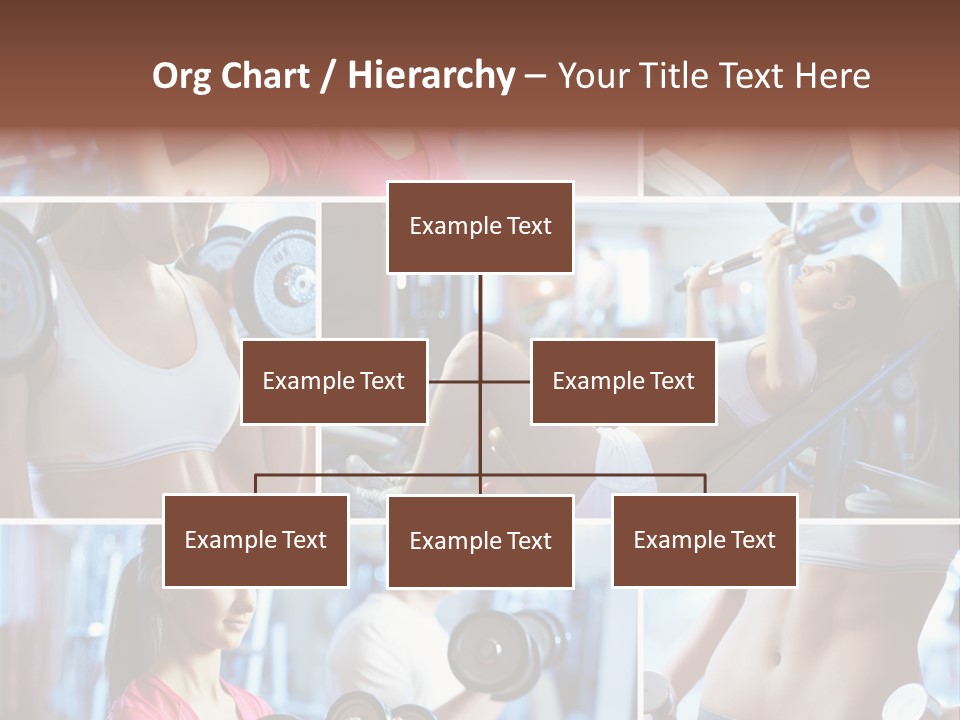 Org Chart / Hierarchy – Your Title Text Here

Example Text

Example Text

Example Text

Example Text

Example Text

Example Text